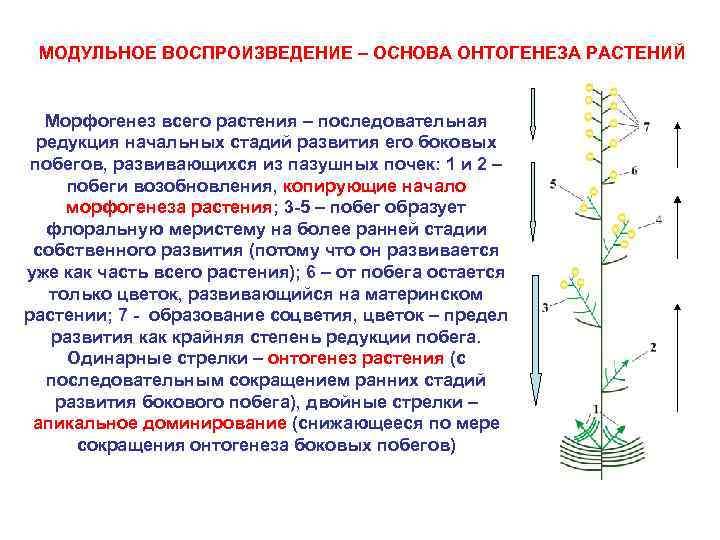 МОДУЛЬНОЕ ВОСПРОИЗВЕДЕНИЕ – ОСНОВА ОНТОГЕНЕЗА РАСТЕНИЙ

Морфогенез всего растения – последовательная редукция начальных стадий развития его боковых побегов, развивающихся из пазушных почек: 1 и 2 – побеги возобновления, копирующие начало морфогенеза растения; 3-5 – побег образует флоральную меристему на более ранней стадии собственного развития (потому что он развивается уже как часть всего растения); 6 – от побега остается только цветок, развивающийся на материнском растении; 7 - образование соцветия, цветок – предел развития как крайняя степень редукции побега. Одинарные стрелки – онтогенез растения (с последовательным сокращением ранних стадий развития бокового побега), двойные стрелки – апикальное доминирование (снижающееся по мере сокращения онтогенеза боковых побегов)

7
6
5
4
3
2
1